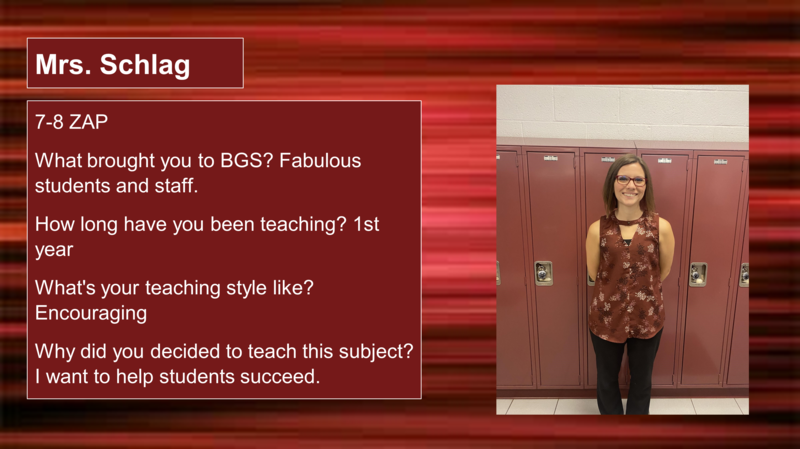 Mrs. Schlag

7-8 ZAP

What brought you to BGS? Fabulous students and staff.

How long have you been teaching? 1st year

What's your teaching style like? Encouraging

Why did you decided to teach this subject? I want to help students succeed.